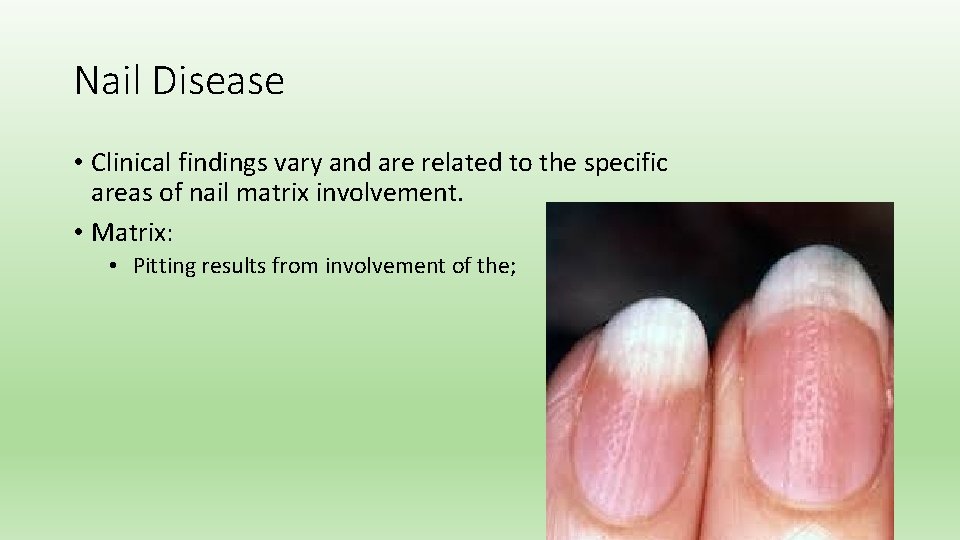 Nail Disease

• Clinical findings vary and are related to the specific areas of nail matrix involvement.

• Matrix:

• Pitting results from involvement of the;